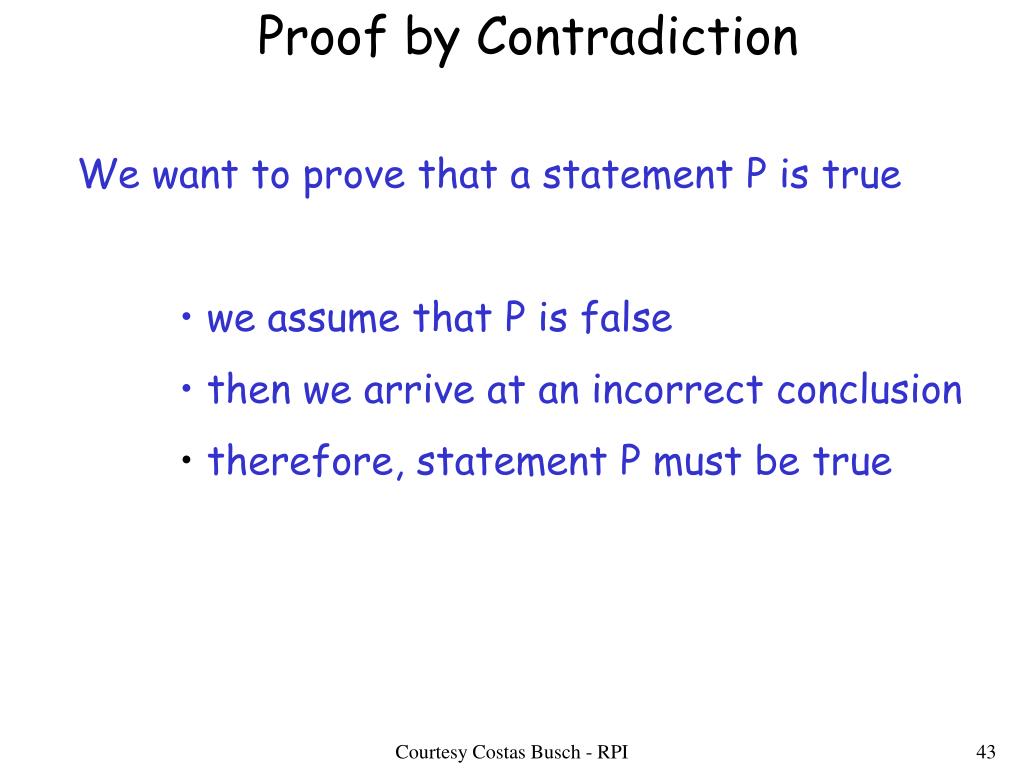 Proof by Contradiction

We want to prove that a statement P is true

• we assume that P is false
• then we arrive at an incorrect conclusion
• therefore, statement P must be true

Courtesy Costas Busch - RPI

43